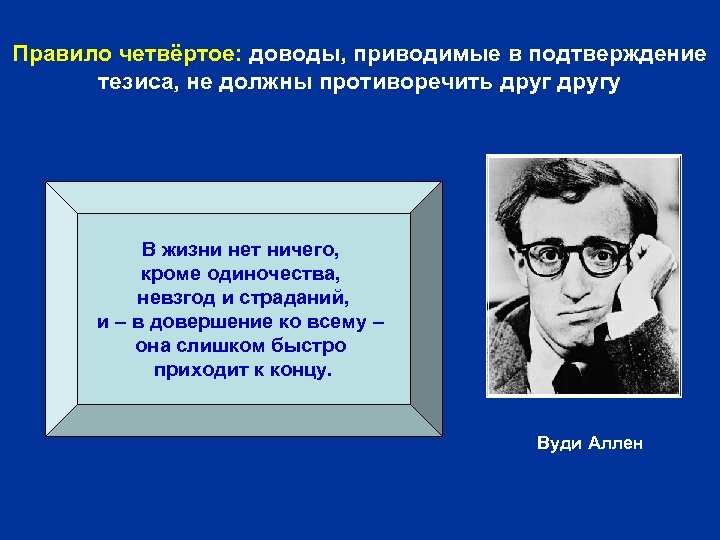 Правило четвёртое: доводы, приводимые в подтверждение тезиса, не должны противоречить друг другу

В жизни нет ничего, кроме одиночества, невзгод и страданий, и – в довершение ко всему – она слишком быстро приходит к концу.

Вуди Аллен